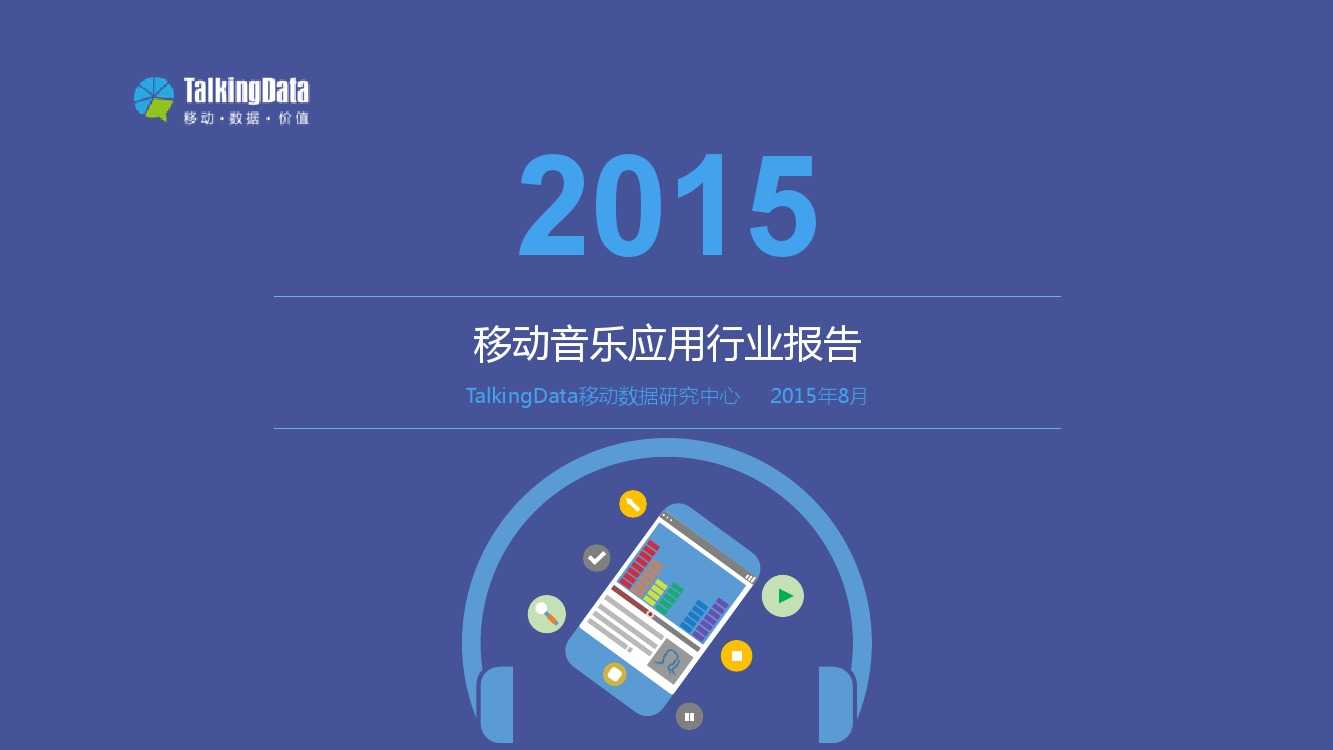 TalkingData
移动·数据·价值

2015

移动音乐应用行业报告

TalkingData移动数据研究中心 2015年8月